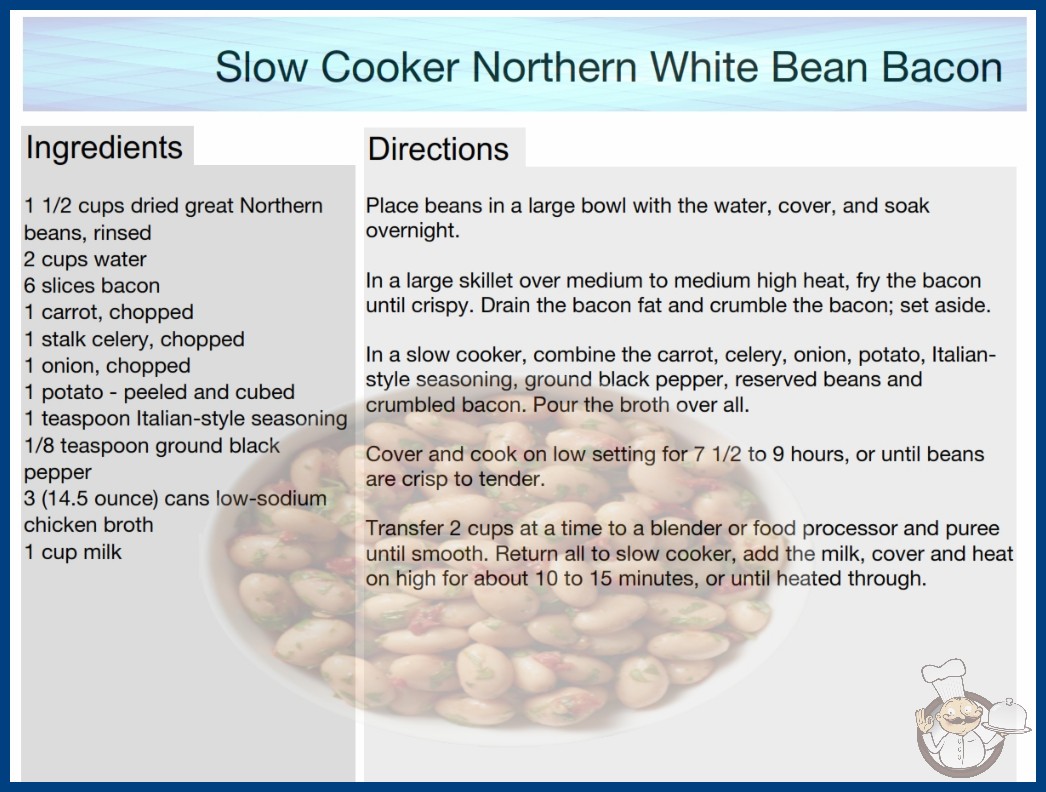 Slow Cooker Northern White Bean Bacon

Ingredients

1 1/2 cups dried great Northern beans, rinsed
2 cups water
6 slices bacon
1 carrot, chopped
1 stalk celery, chopped
1 onion, chopped
1 potato - peeled and cubed
1 teaspoon Italian-style seasoning
1/8 teaspoon ground black pepper
3 (14.5 ounce) cans low-sodium chicken broth
1 cup milk

Directions

Place beans in a large bowl with the water, cover, and soak overnight.

In a large skillet over medium to medium high heat, fry the bacon until crispy. Drain the bacon fat and crumble the bacon; set aside.

In a slow cooker, combine the carrot, celery, onion, potato, Italian-style seasoning, ground black pepper, reserved beans and crumbled bacon. Pour the broth over all.

Cover and cook on low setting for 7 1/2 to 9 hours, or until beans are crisp to tender.

Transfer 2 cups at a time to a blender or food processor and puree until smooth. Return all to slow cooker, add the milk, cover and heat on high for about 10 to 15 minutes, or until heated through.